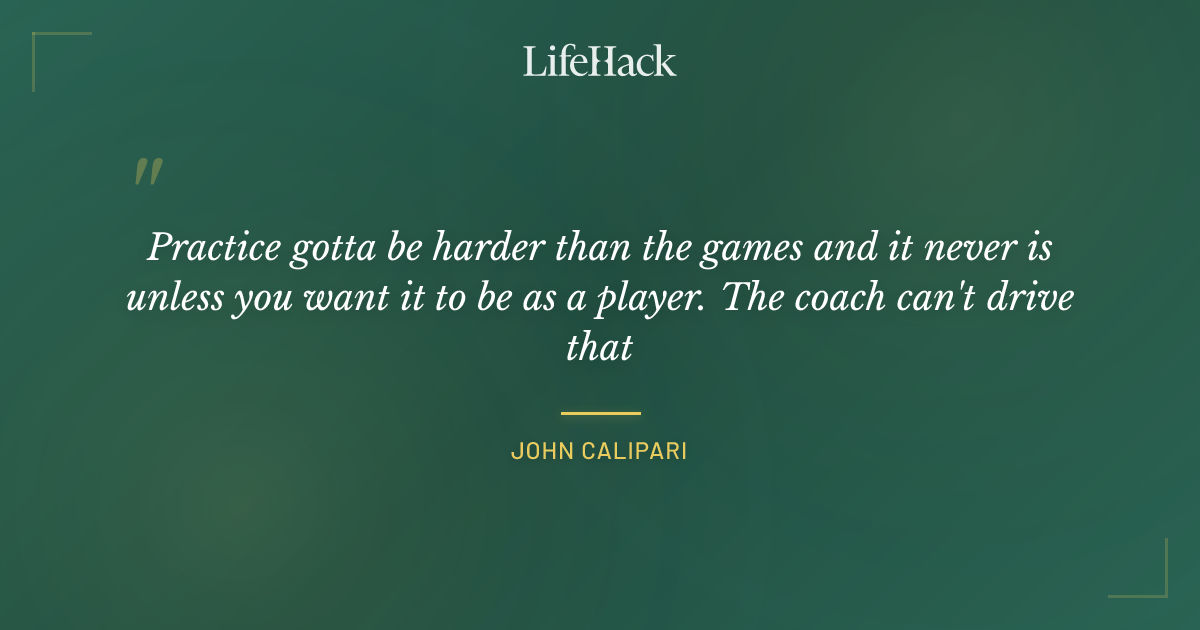 LifeHack

"

Practice gotta be harder than the games and it never is unless you want it to be as a player. The coach can't drive that

JOHN CALIPARI